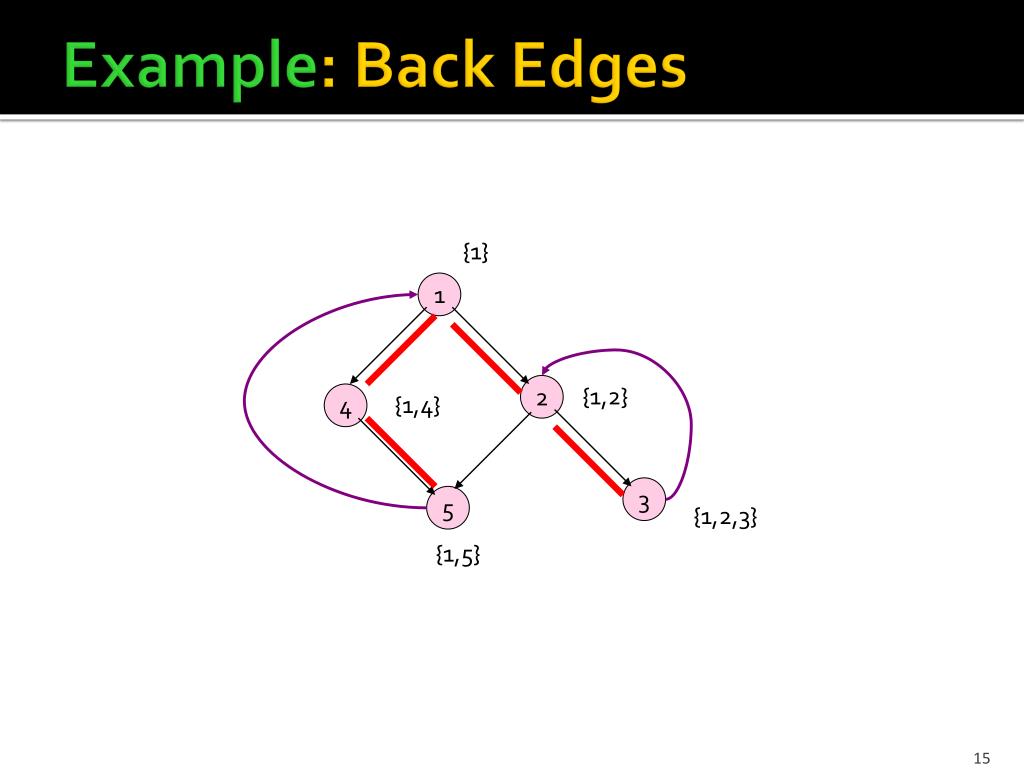 Example: Back Edges

{1}

1

4

{1,4}

2

{1,2}

5

3

{1,2,3}

{1,5}

15